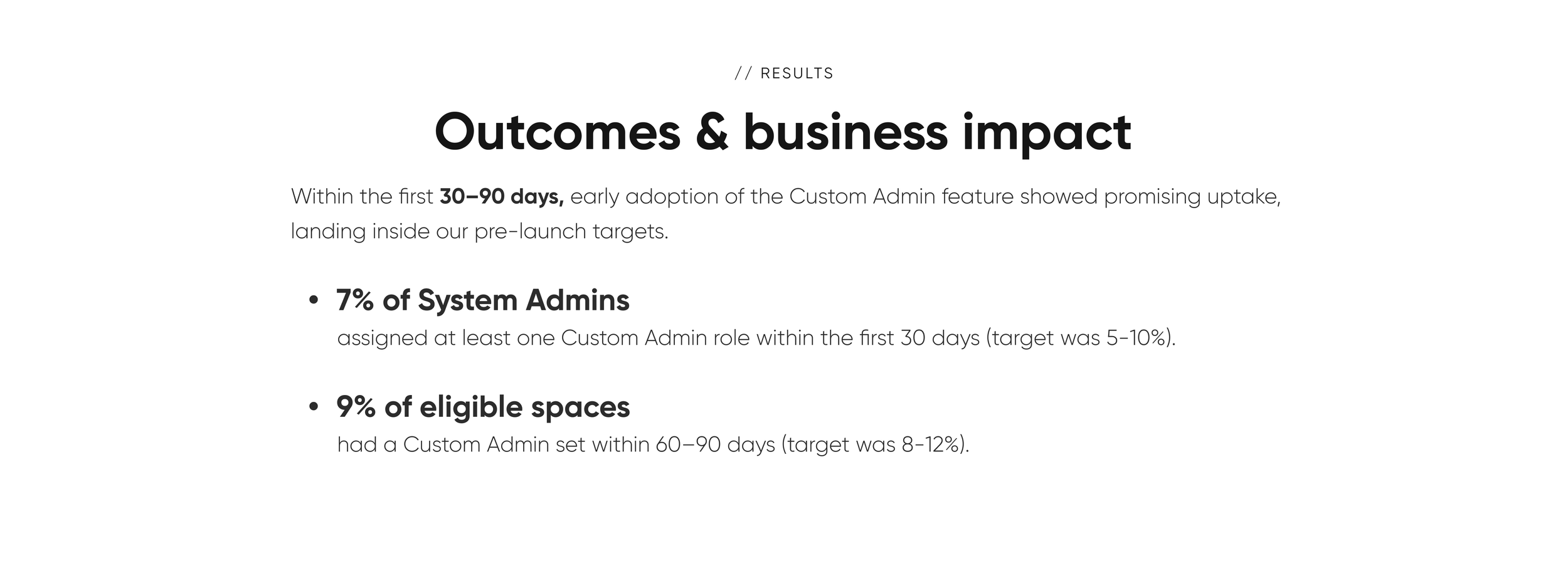 // RESULTS

Outcomes & business impact

Within the first 30–90 days, early adoption of the Custom Admin feature showed promising uptake, landing inside our pre-launch targets.

• 7% of System Admins
assigned at least one Custom Admin role within the first 30 days (target was 5-10%).

• 9% of eligible spaces
had a Custom Admin set within 60–90 days (target was 8-12%).